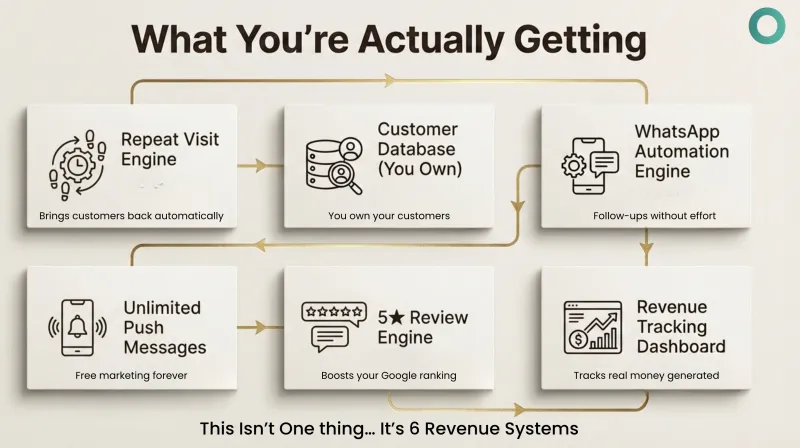 What You're Actually Getting

Repeat Visit Engine

Brings customers back automatically

Customer Database (You Own)

You own your customers

WhatsApp Automation Engine

Follow-ups without effort

Unlimited Push Messages

Free marketing forever

5★ Review Engine

Boosts your Google ranking

Revenue Tracking Dashboard

Tracks real money generated

This Isn't One thing... It's 6 Revenue Systems